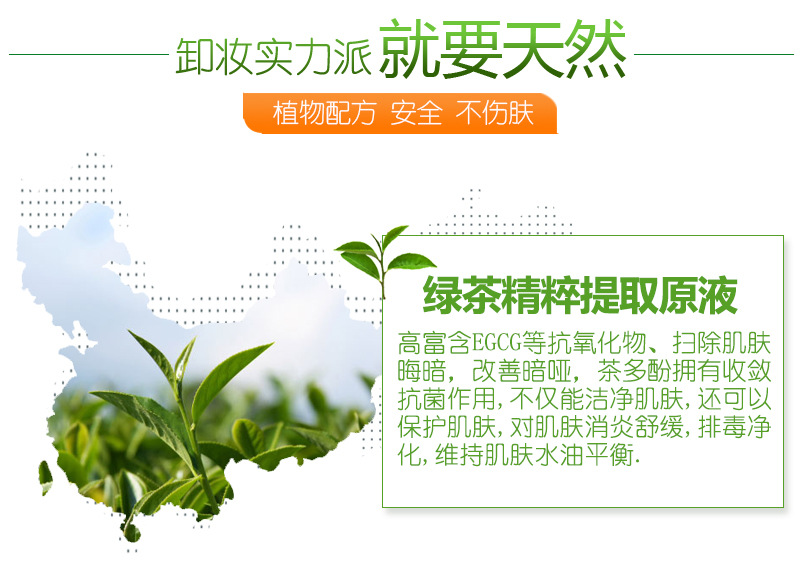 卸妆实力派 就要天然

植物配方 安全 不伤肤

绿茶精粹提取原液

高富含EGCG等抗氧化物、扫除肌肤晦暗，改善暗哑，茶多酚拥有收敛抗菌作用，不仅能洁净肌肤，还可以保护肌肤，对肌肤消炎舒缓，排毒净化，维持肌肤水油平衡.